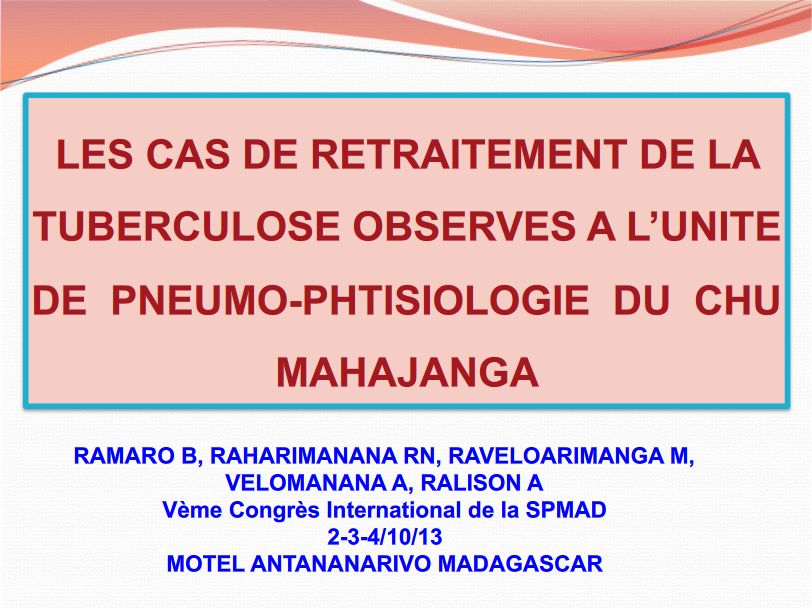 LES CAS DE RETRAITEMENT DE LA TUBERCULOSE OBSERVES A L'UNITE DE PNEUMO-PHTISIOLOGIE DU CHU MAHAJANGA

RAMARO B, RAHARIMANANA RN, RAVELOARIMANGA M, VELOMANANA A, RALISON A
Vème Congrès International de la SPMAD
2-3-4/10/13
MOTEL ANTANANARIVO MADAGASCAR